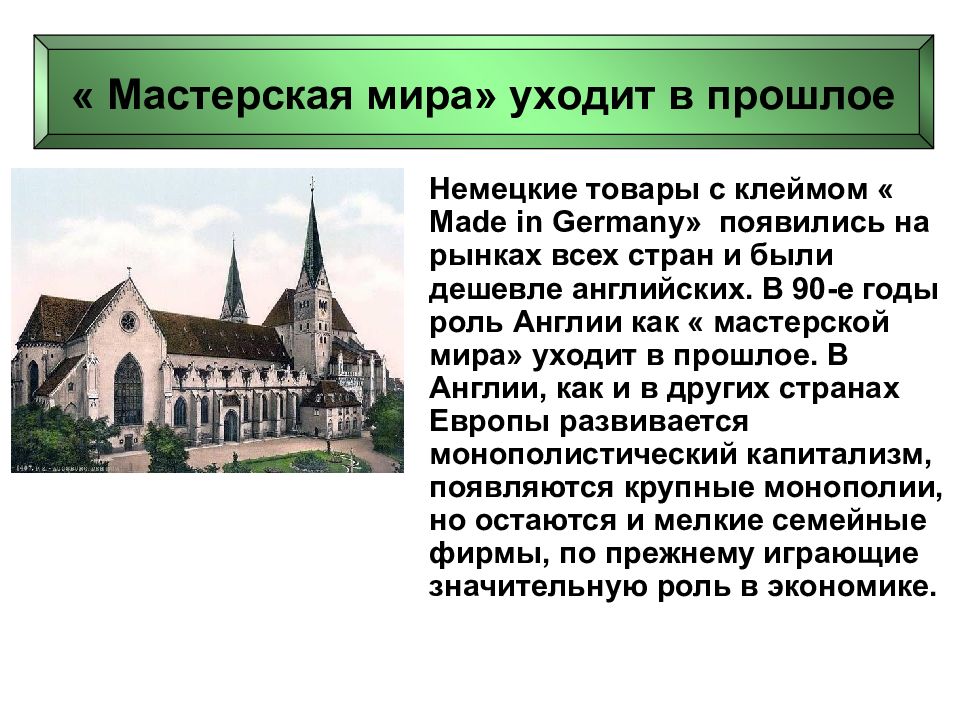 « Мастерская мира» уходит в прошлое

Немецкие товары с клеймом « Made in Germany» появились на рынках всех стран и были дешевле английских. В 90-е годы роль Англии как « мастерской мира» уходит в прошлое. В Англии, как и в других странах Европы развивается монополистический капитализм, появляются крупные монополии, но остаются и мелкие семейные фирмы, по прежнему играющие значительную роль в экономике.